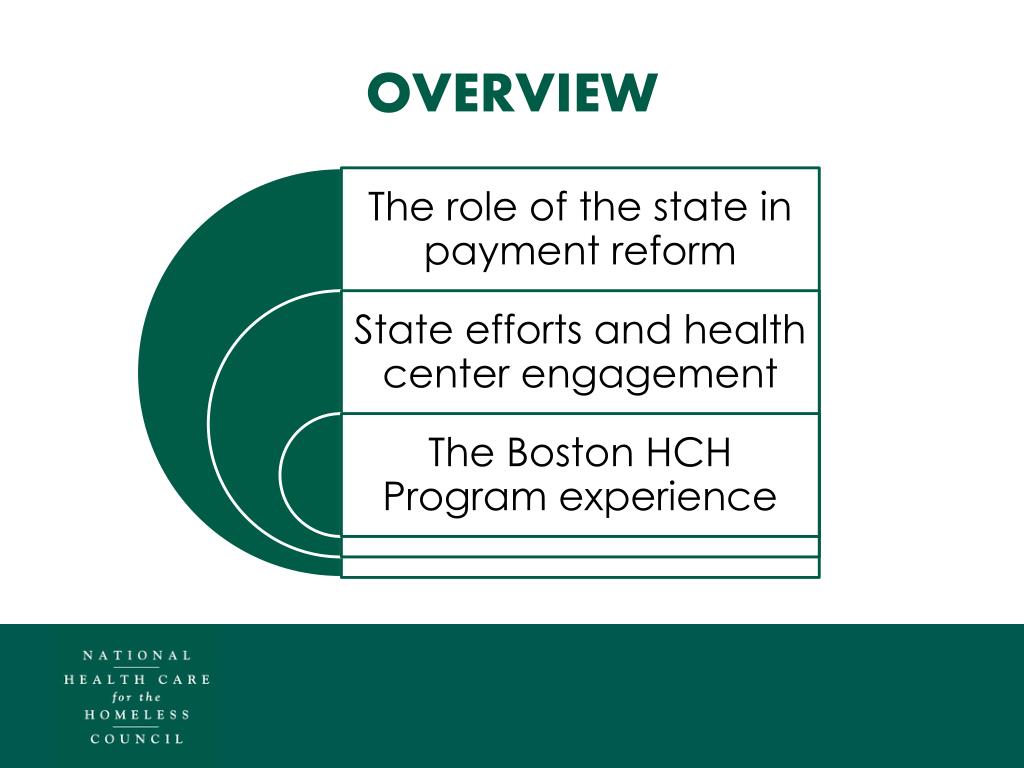 OVERVIEW

The role of the state in payment reform

State efforts and health center engagement

The Boston HCH Program experience

NATIONAL
HEALTH CARE
for the
HOMELESS
COUNCIL